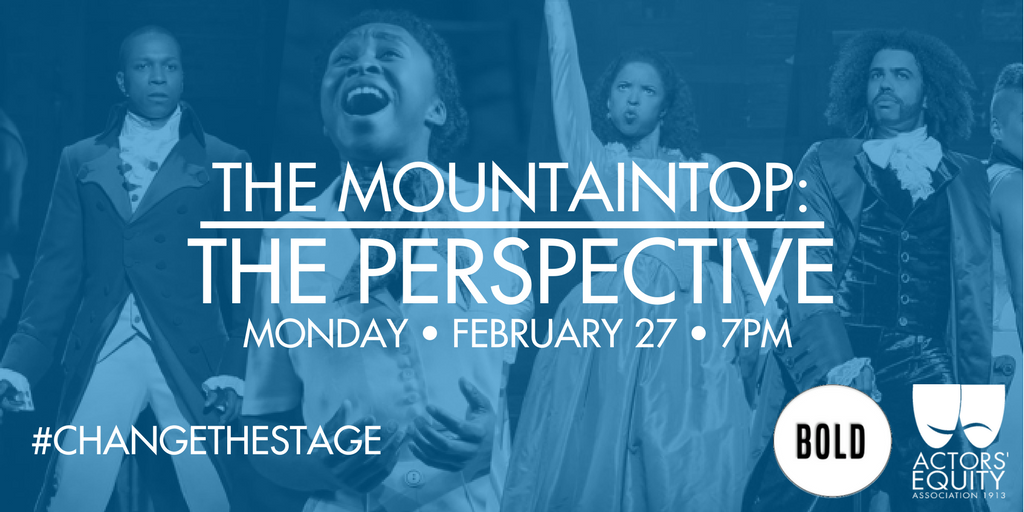 THE MOUNTAINTOP:
THE PERSPECTIVE
MONDAY • FEBRUARY 27 • 7PM

#CHANGETHESTAGE

BOLD

ACTORS' EQUITY ASSOCIATION 1913